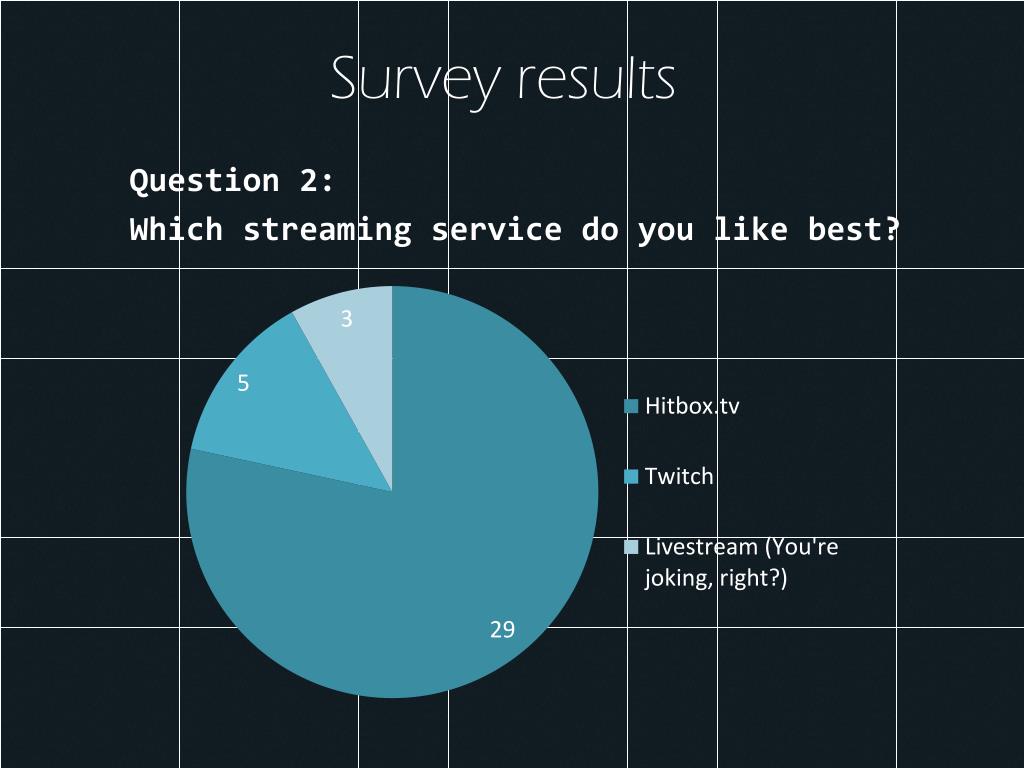 Survey results

Question 2:
Which streaming service do you like best?

3
5
29

Hitbox.tv
Twitch
Livestream (You're joking, right?)